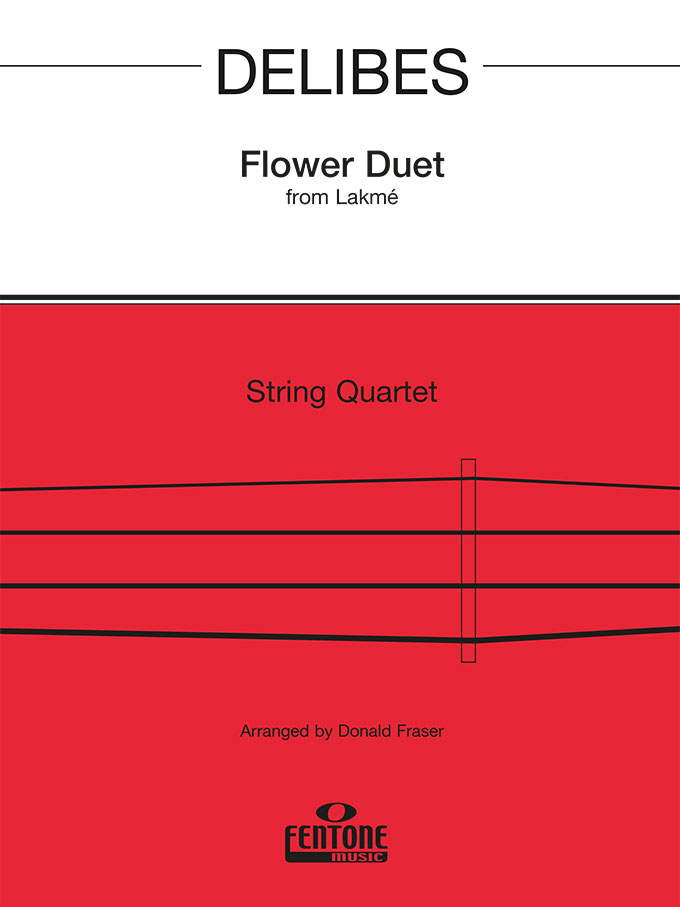 DELIBES

Flower Duet
from Lakmé

String Quartet

Arranged by Donald Fraser

FENTONE
music